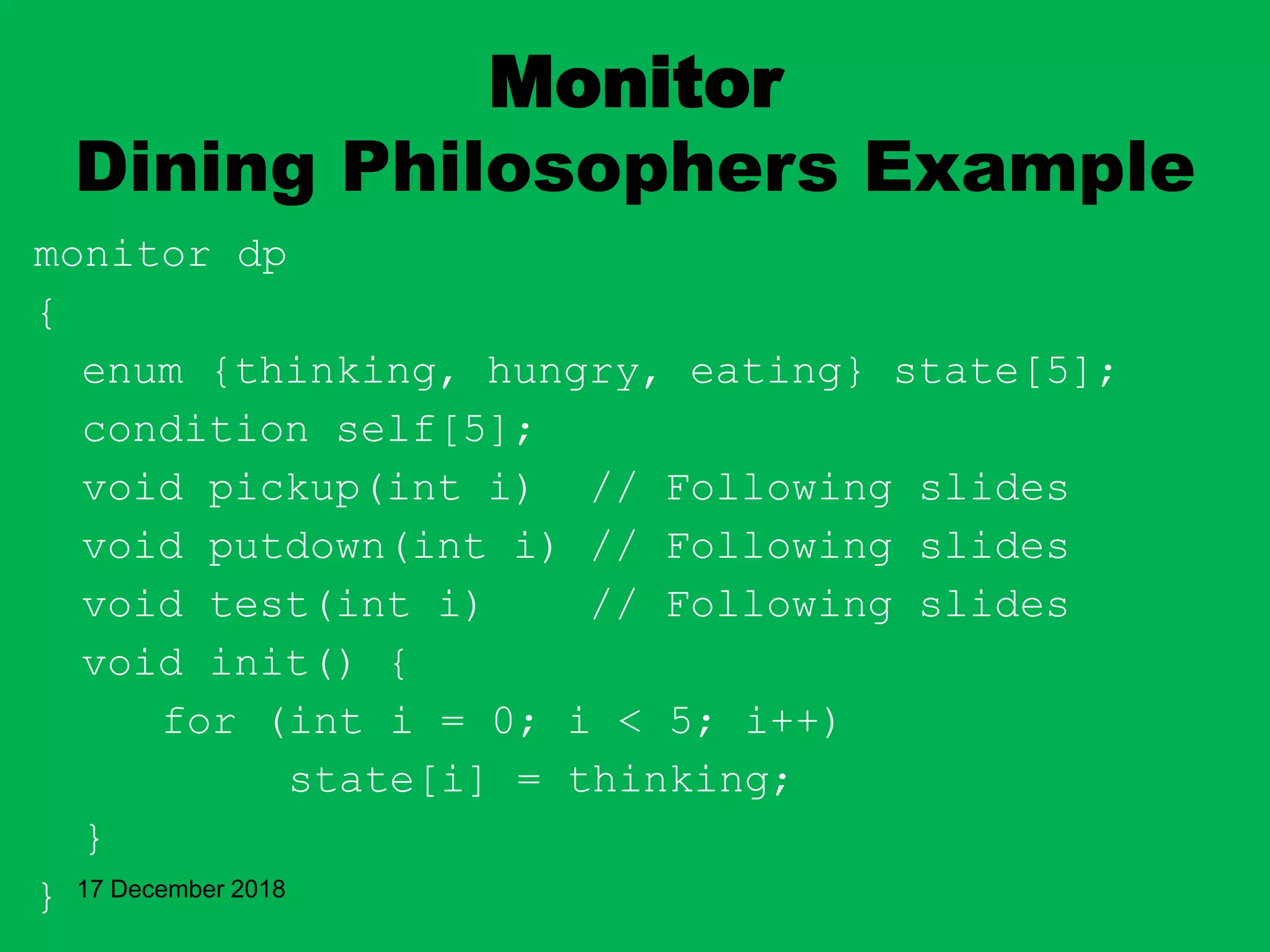 Monitor
Dining Philosophers Example

monitor dp
{
enum {thinking, hungry, eating} state[5];
condition self[5];
void pickup(int i) // Following slides
void putdown(int i) // Following slides
void test(int i) // Following slides
void init() {
for (int i = 0; i < 5; i++)
state[i] = thinking;
}
}

17 December 2018